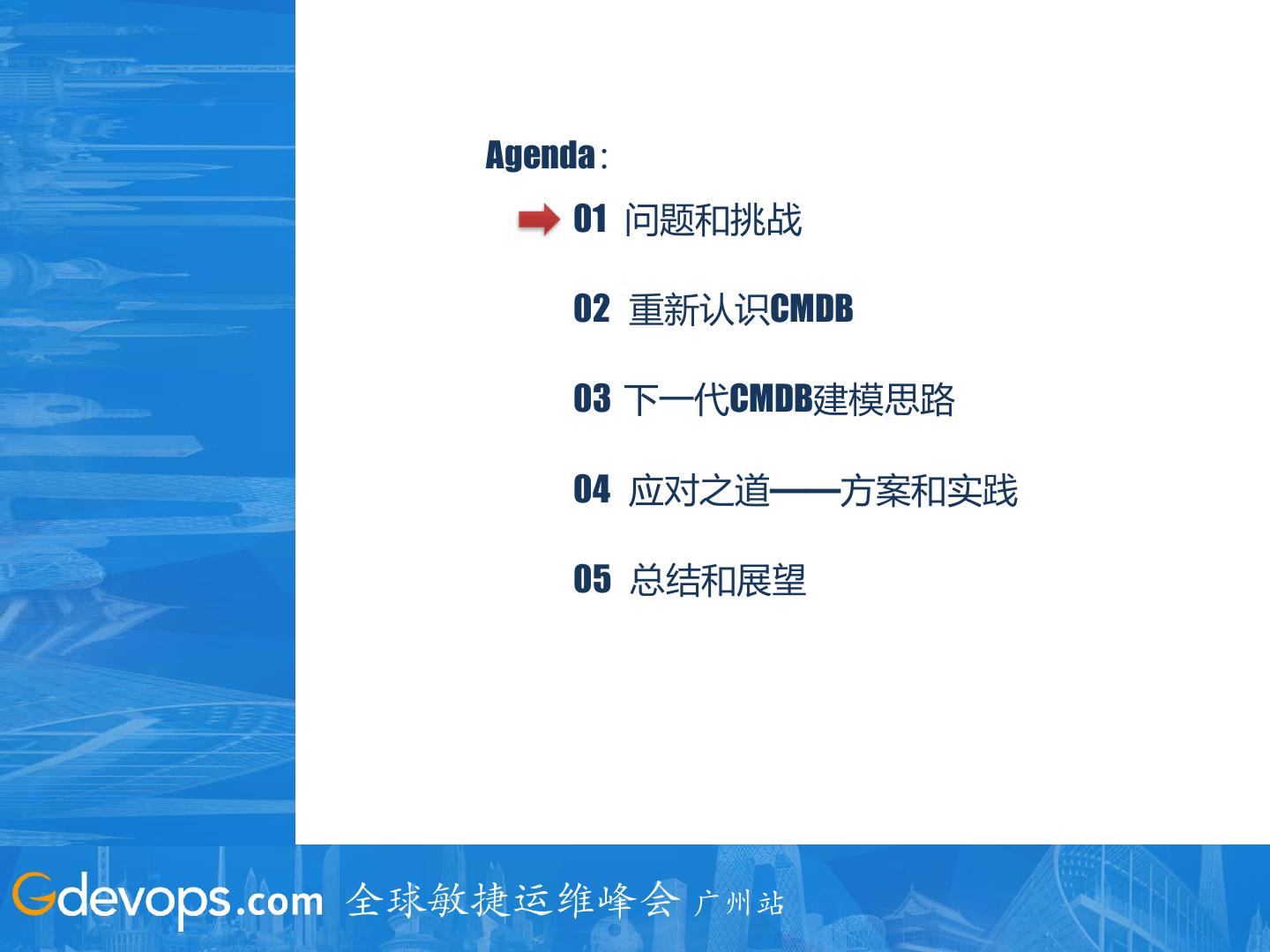 Agenda：

01 问题和挑战

02 重新认识CMDB

03 下一代CMDB建模思路

04 应对之道——方案和实践

05 总结和展望

Gdevops.com 全球敏捷运维峰会 广州站